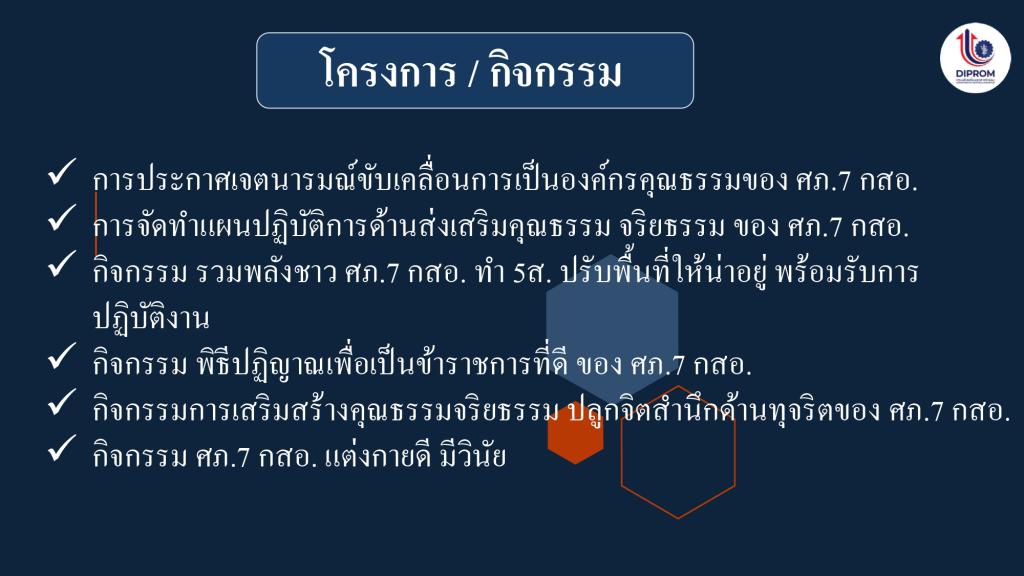 โครงการ / กิจกรรม

DIPROM

✓ การประกาศเจตนารมณ์ขับเคลื่อนการเป็นองค์กรคุณธรรมของ ศภ.7 กสอ.
✓ การจัดทำแผนปฏิบัติการด้านส่งเสริมคุณธรรม จริยธรรม ของ ศภ.7 กสอ.
✓ กิจกรรม รวมพลังชาว ศภ.7 กสอ. ทำ 5ส. ปรับพื้นที่ให้น่าอยู่ พร้อมรับการปฏิบัติงาน
✓ กิจกรรม พิธีปฏิญาณเพื่อเป็นข้าราชการที่ดี ของ ศภ.7 กสอ.
✓ กิจกรรมการเสริมสร้างคุณธรรมจริยธรรม ปลูกจิตสำนึกด้านทุจริตของ ศภ.7 กสอ.
✓ กิจกรรม ศภ.7 กสอ. แต่งกายดี มีวินัย